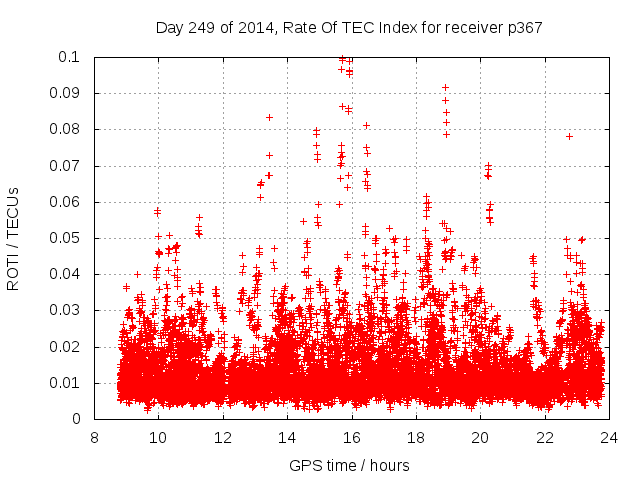 Day 249 of 2014, Rate Of TEC Index for receiver p367

ROTI / TECUs

0.1
0.09
0.08
0.07
0.06
0.05
0.04
0.03
0.02
0.01
0

8
10
12
14
16
18
20
22
24

GPS time / hours